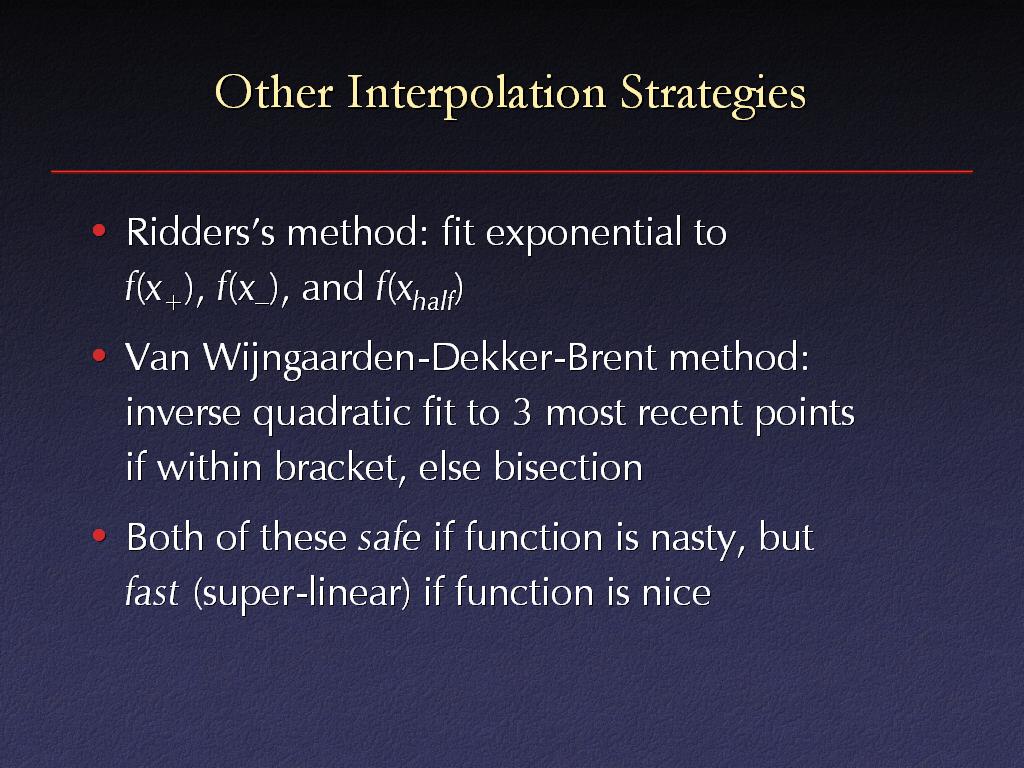 Other Interpolation Strategies

• Ridders's method: fit exponential to $f(x_+)$, $f(x_-)$, and $f(x_{half})$

• Van Wijngaarden-Dekker-Brent method: inverse quadratic fit to 3 most recent points if within bracket, else bisection

• Both of these safe if function is nasty, but fast (super-linear) if function is nice